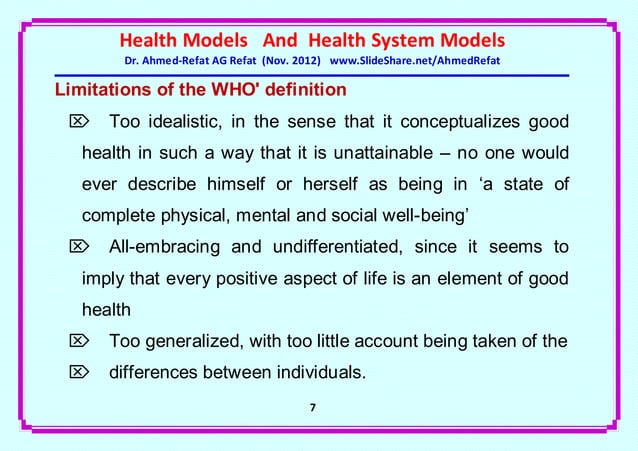 Health Models And Health System Models
Dr. Ahmed-Refat AG Refat (Nov. 2012) www.SlideShare.net/AhmedRefat

Limitations of the WHO' definition

⌦ Too idealistic, in the sense that it conceptualizes good health in such a way that it is unattainable – no one would ever describe himself or herself as being in ‘a state of complete physical, mental and social well-being’

⌦ All-embracing and undifferentiated, since it seems to imply that every positive aspect of life is an element of good health

⌦ Too generalized, with too little account being taken of the

⌦ differences between individuals.

7